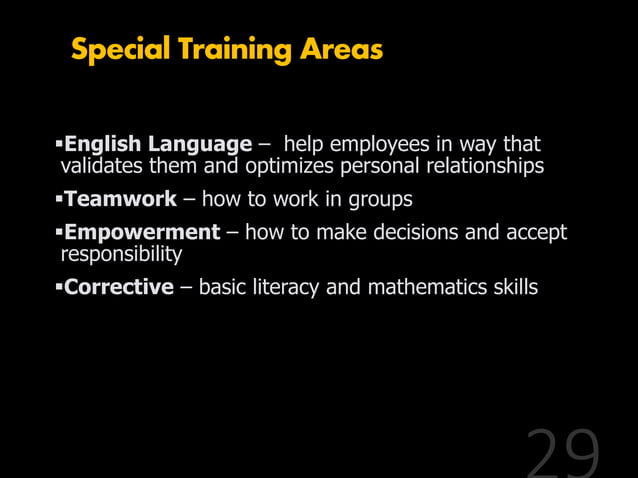 Special Training Areas

▪English Language – help employees in way that validates them and optimizes personal relationships

▪Teamwork – how to work in groups

▪Empowerment – how to make decisions and accept responsibility

▪Corrective – basic literacy and mathematics skills

29